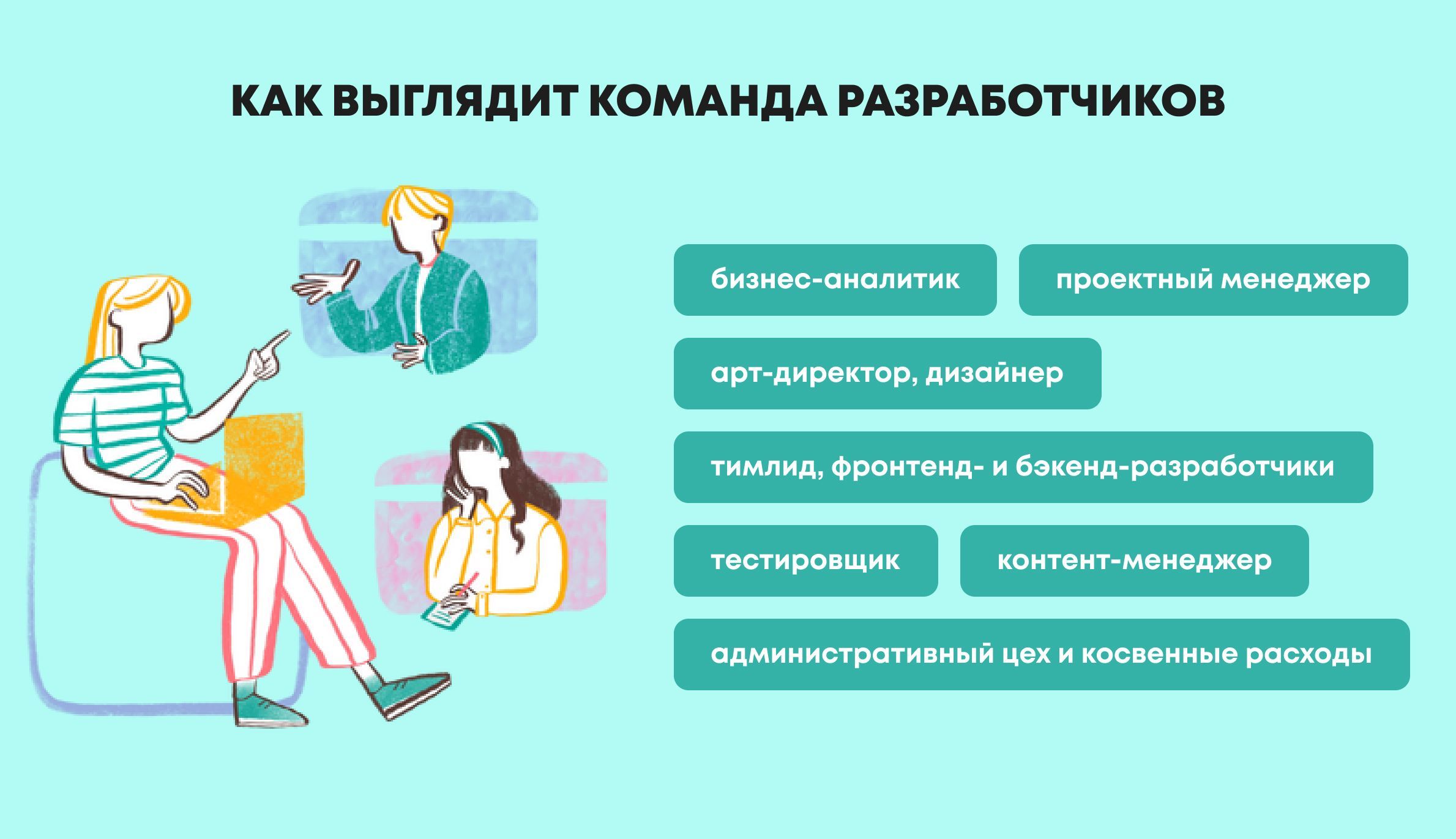 КАК ВЫГЛЯДИТ КОМАНДА РАЗРАБОТЧИКОВ

бизнес-аналитик

проектный менеджер

арт-директор, дизайнер

тимлид, фронтенд- и бэкенд-разработчики

тестировщик

контент-менеджер

административный цех и косвенные расходы